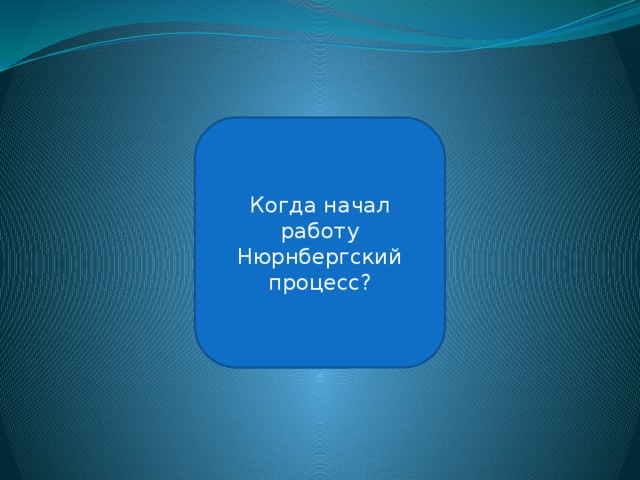 Когда начал работу Нюрнбергский процесс?